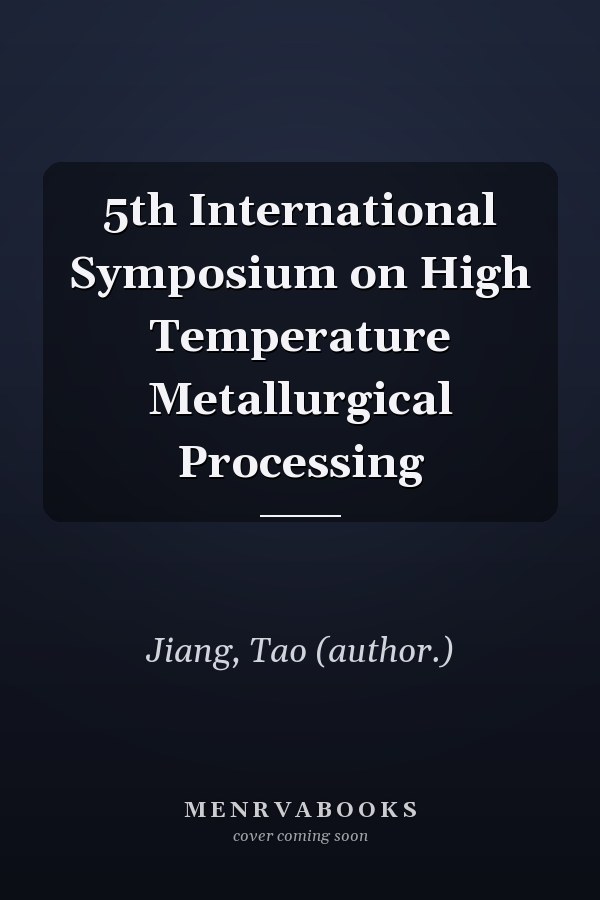 5th International Symposium on High Temperature Metallurgical Processing

Jiang, Tao (author.)

MENRVABOOKS
cover coming soon